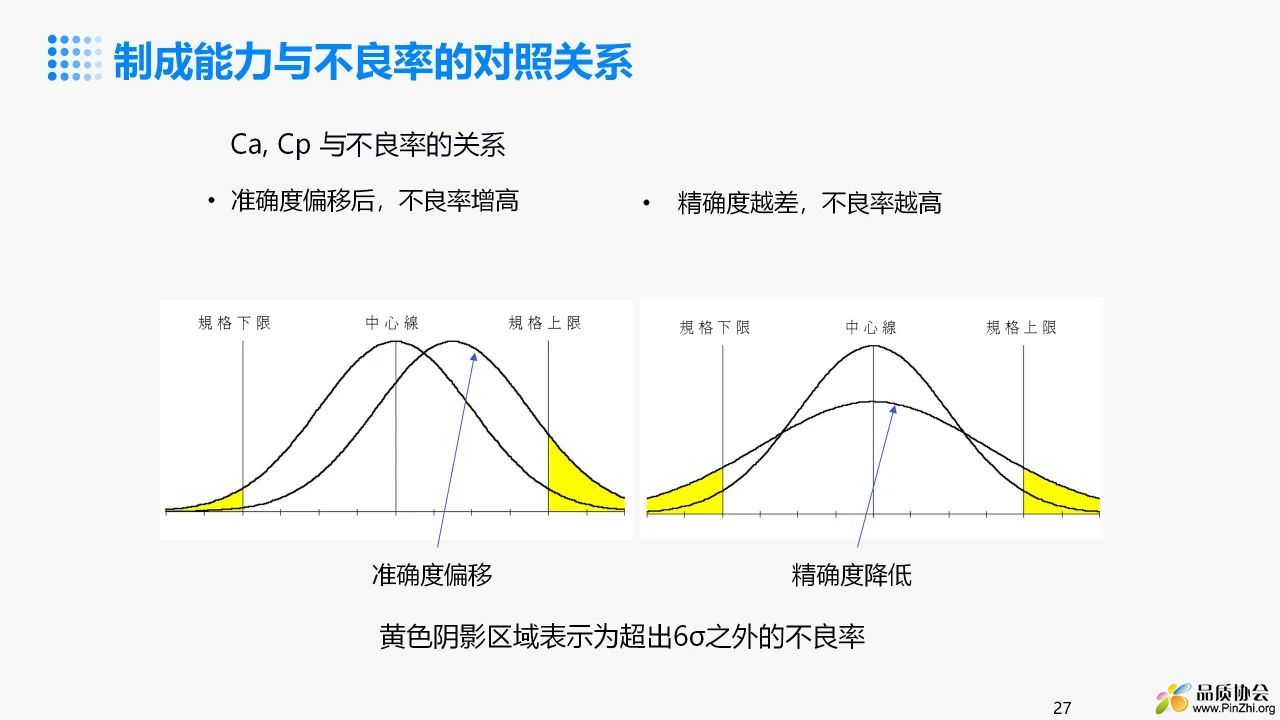 制成能力与不良率的对照关系

Ca, Cp 与不良率的关系

• 准确度偏移后，不良率增高

• 精确度越差，不良率越高

規格下限　中心線　規格上限

准确度偏移

規格下限　中心線　規格上限

精确度降低

黄色阴影区域表示为超出6σ之外的不良率

27

品质协会
www.PinZhi.org